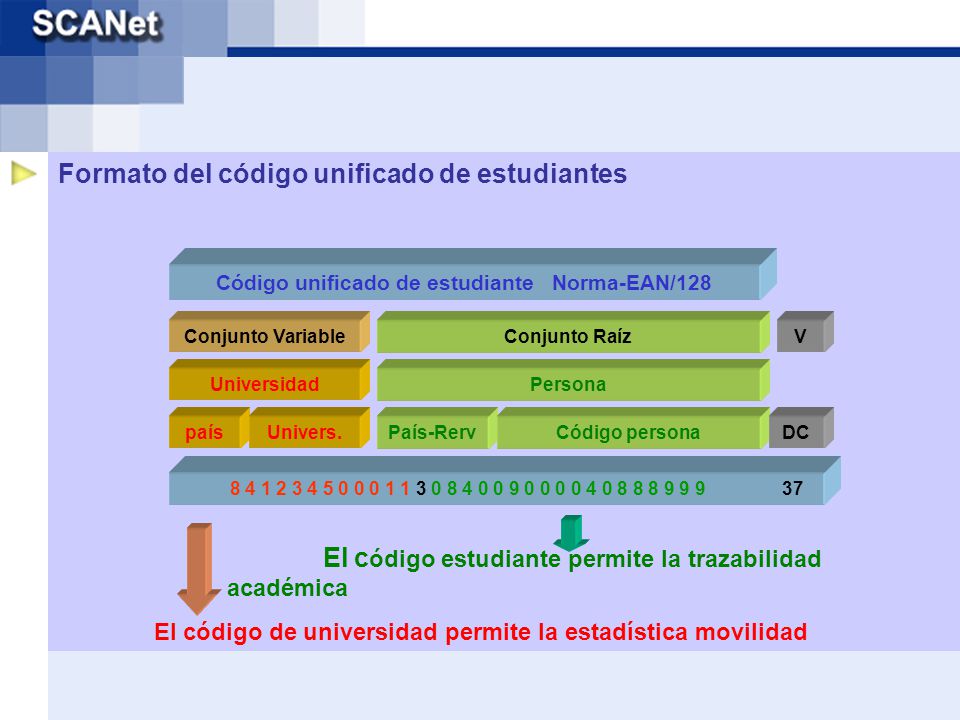 SCANet

Formato del código unificado de estudiantes

Código unificado de estudiante Norma-EAN/128

Conjunto Variable

Conjunto Raíz

V

Universidad

Persona

país

Univers.

País-Rerv

Código persona

DC

8 4 1 2 3 4 5 0 0 0 1 1 3 0 8 4 0 0 9 0 0 0 0 4 0 8 8 8 9 9 9 37

El código estudiante permite la trazabilidad académica

El código de universidad permite la estadística movilidad